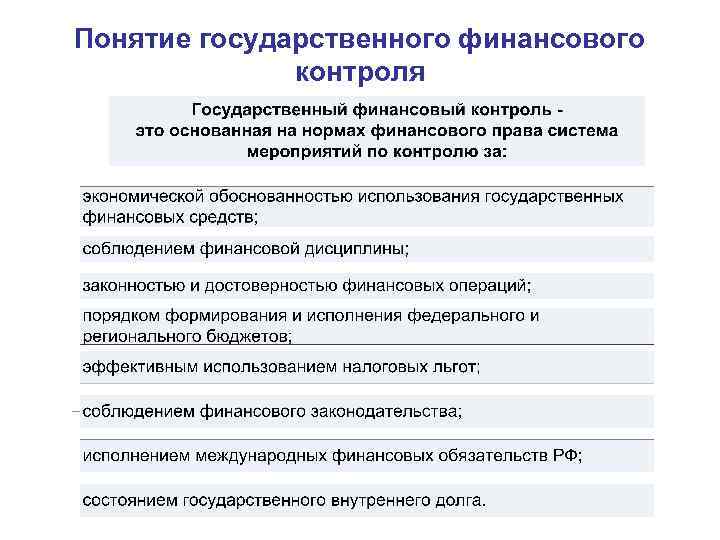 Понятие государственного финансового контроля

Государственный финансовый контроль - это основанная на нормах финансового права система мероприятий по контролю за:

экономической обоснованностью использования государственных финансовых средств;

соблюдением финансовой дисциплины;

законностью и достоверностью финансовых операций;

порядком формирования и исполнения федерального и регионального бюджетов;

эффективным использованием налоговых льгот;

соблюдением финансового законодательства;

исполнением международных финансовых обязательств РФ;

состоянием государственного внутреннего долга.